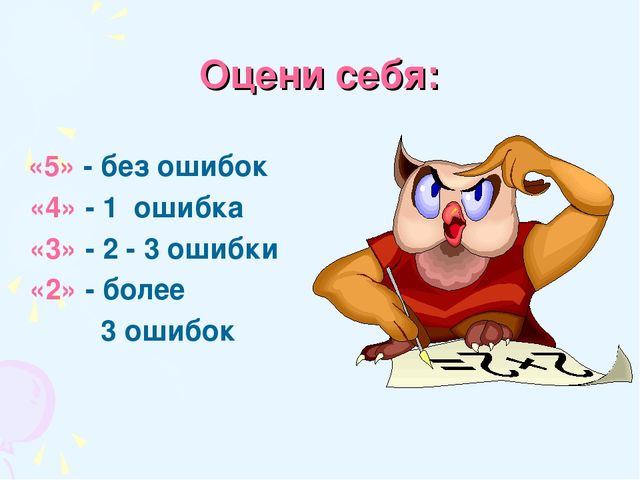 Оцени себя:

«5» - без ошибок
«4» - 1 ошибка
«3» - 2 - 3 ошибки
«2» - более
3 ошибок

$2+2=$